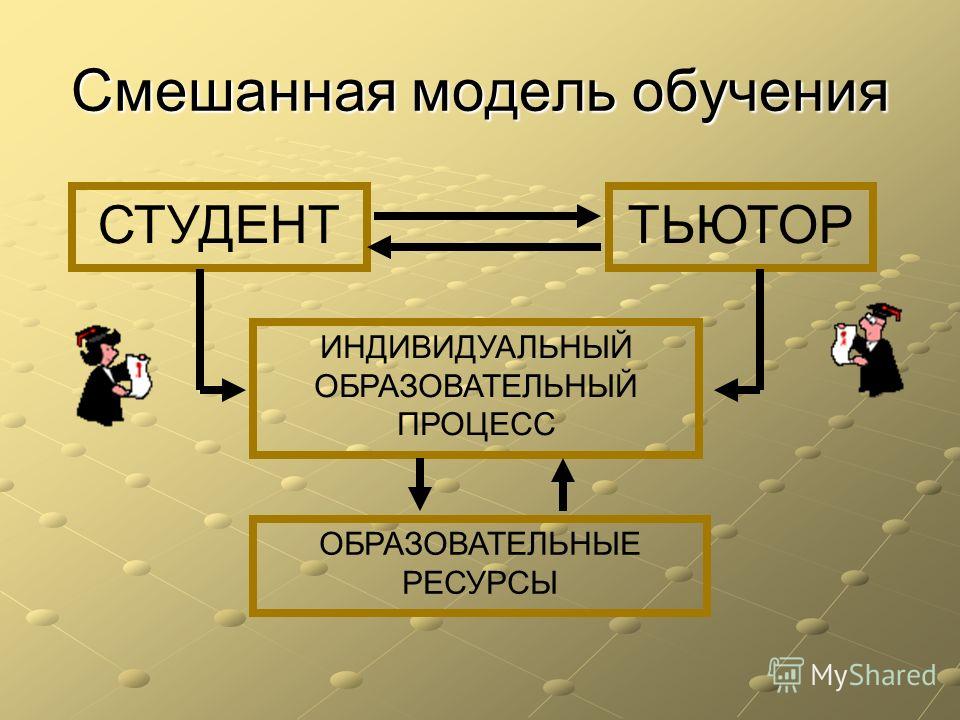 Смешанная модель обучения

СТУДЕНТ

ТЬЮТОР

ИНДИВИДУАЛЬНЫЙ ОБРАЗОВАТЕЛЬНЫЙ ПРОЦЕСС

ОБРАЗОВАТЕЛЬНЫЕ РЕСУРСЫ

MyShared